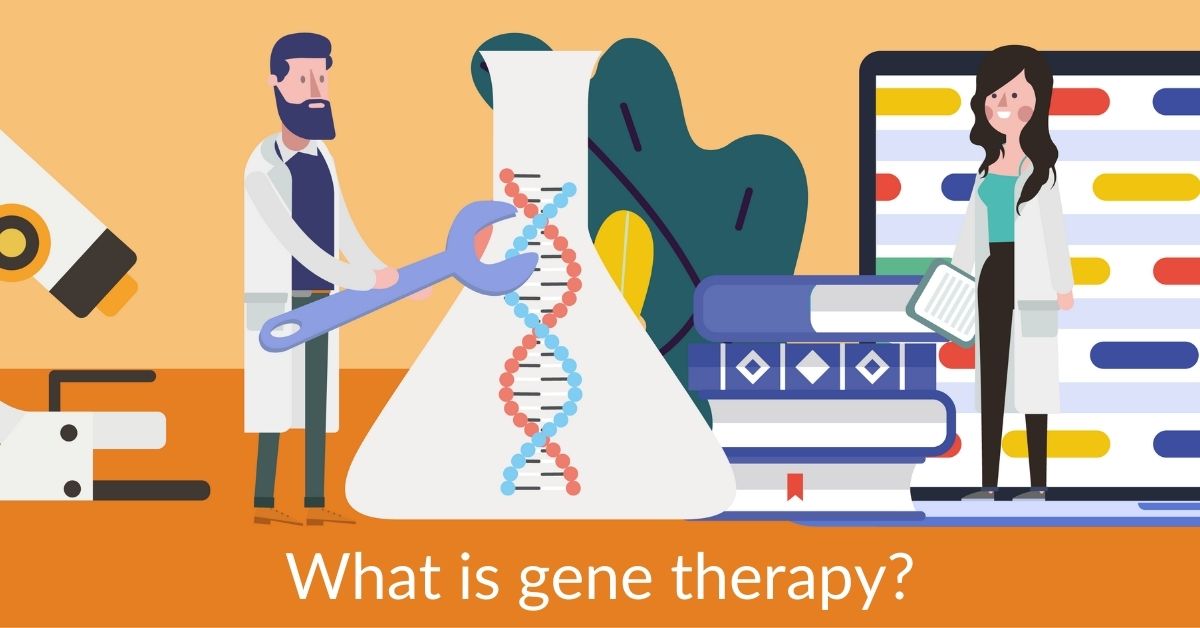 What is gene therapy?